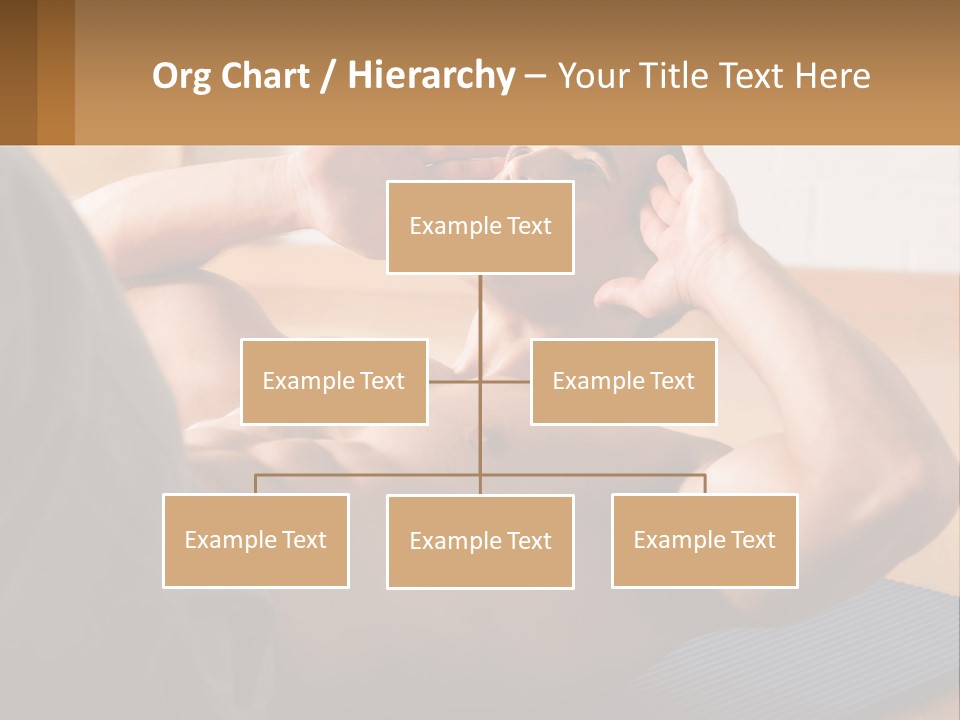 Org Chart / Hierarchy – Your Title Text Here

Example Text

Example Text

Example Text

Example Text

Example Text

Example Text